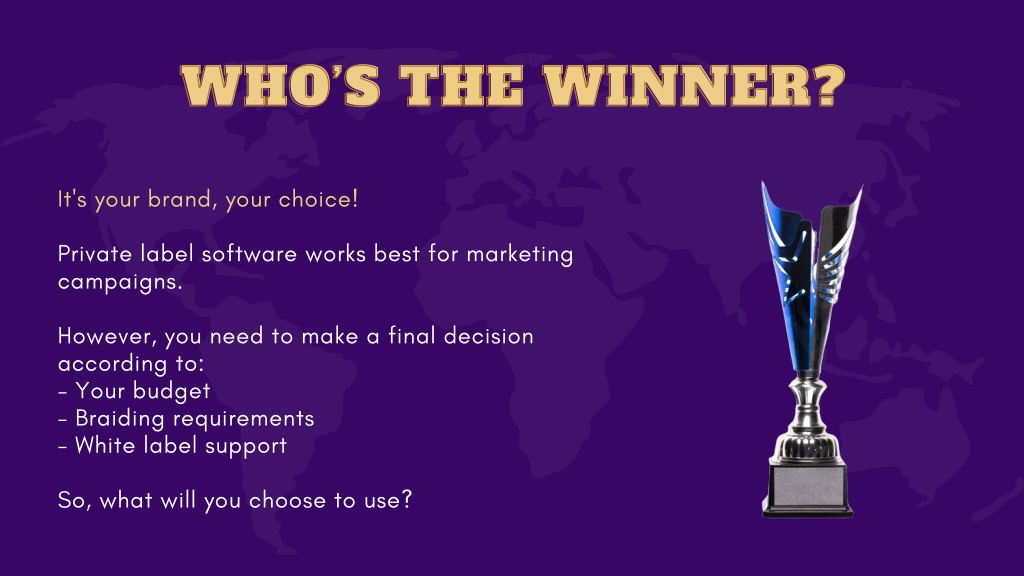 WHO'S THE WINNER?

It's your brand, your choice!

Private label software works best for marketing campaigns.

However, you need to make a final decision according to:
- Your budget
- Braiding requirements
- White label support

So, what will you choose to use?